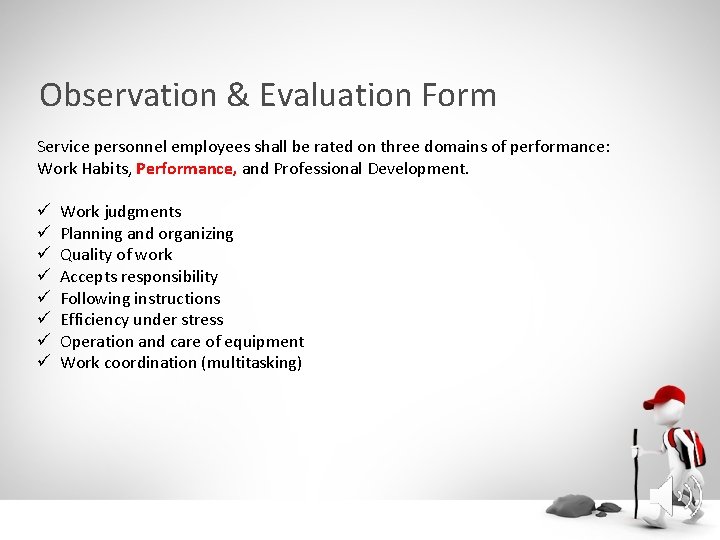 Observation & Evaluation Form

Service personnel employees shall be rated on three domains of performance: Work Habits, Performance, and Professional Development.

✓ Work judgments
✓ Planning and organizing
✓ Quality of work
✓ Accepts responsibility
✓ Following instructions
✓ Efficiency under stress
✓ Operation and care of equipment
✓ Work coordination (multitasking)